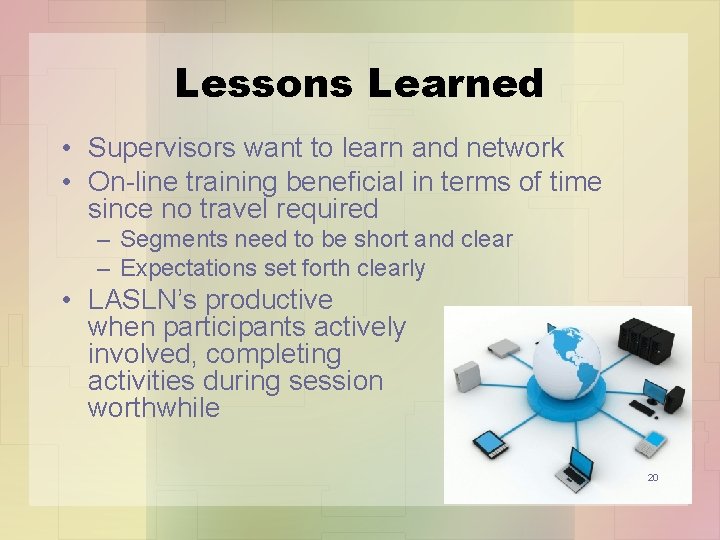 Lessons Learned

• Supervisors want to learn and network
• On-line training beneficial in terms of time since no travel required
– Segments need to be short and clear
– Expectations set forth clearly
• LASLN's productive when participants actively involved, completing activities during session worthwhile

20